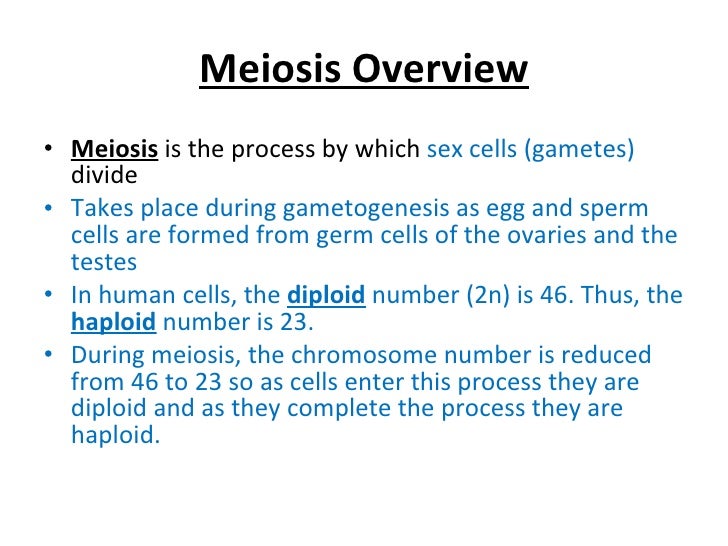 Meiosis Overview

• Meiosis is the process by which sex cells (gametes) divide
• Takes place during gametogenesis as egg and sperm cells are formed from germ cells of the ovaries and the testes
• In human cells, the diploid number (2n) is 46. Thus, the haploid number is 23.
• During meiosis, the chromosome number is reduced from 46 to 23 so as cells enter this process they are diploid and as they complete the process they are haploid.